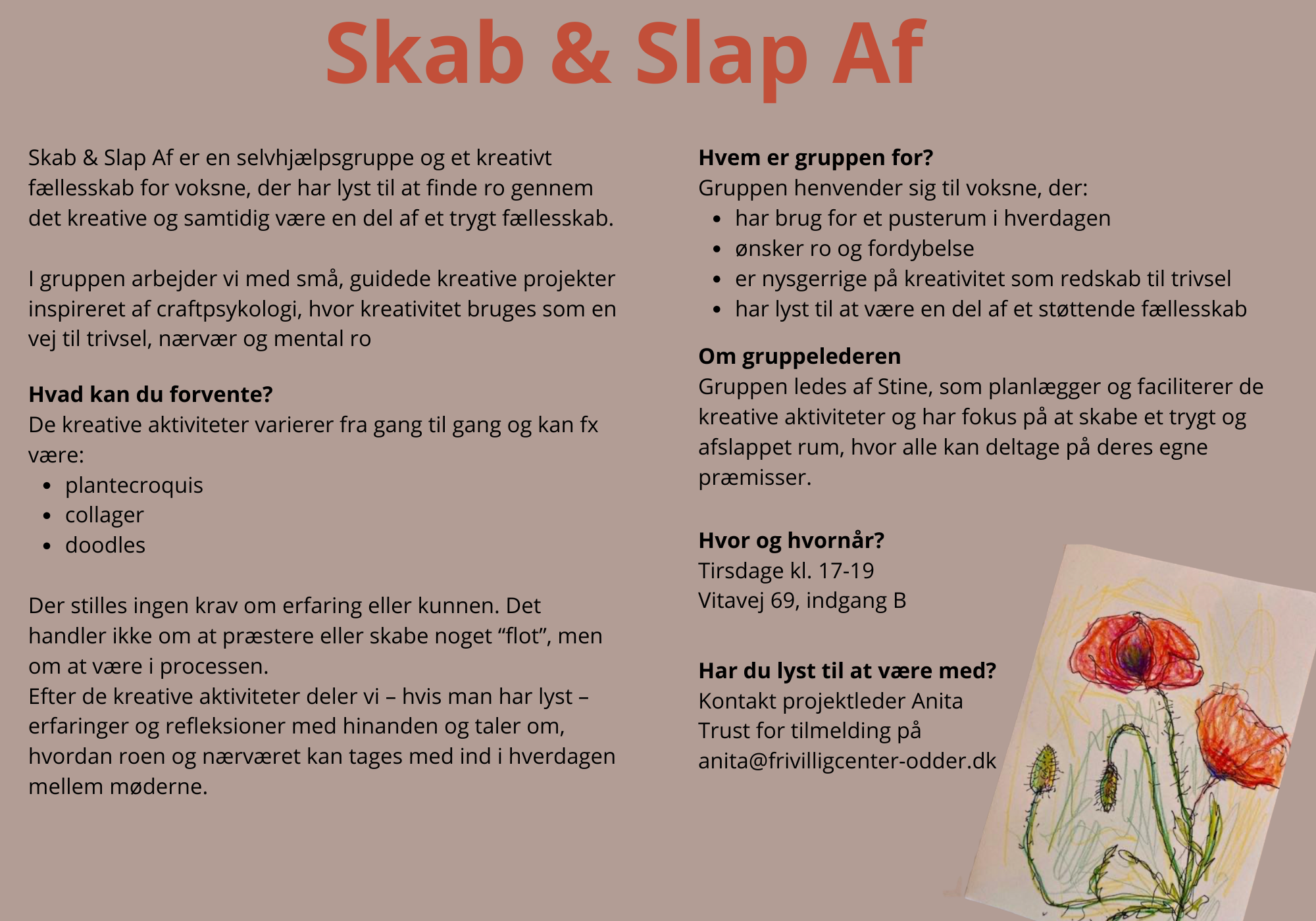 Skab & Slap Af

Skab & Slap Af er en selvhjælpsgruppe og et kreativt fællesskab for voksne, der har lyst til at finde ro gennem det kreative og samtidig være en del af et trygt fællesskab.

I gruppen arbejder vi med små, guidede kreative projekter inspireret af craftpsykologi, hvor kreativitet bruges som en vej til trivsel, nærvær og mental ro

Hvad kan du forvente?
De kreative aktiviteter varierer fra gang til gang og kan fx være:
- plantecroquis
- collager
- doodles

Der stilles ingen krav om erfaring eller kunnen. Det handler ikke om at præstere eller skabe noget “flot”, men om at være i processen.
Efter de kreative aktiviteter deler vi – hvis man har lyst – erfaringer og refleksioner med hinanden og taler om, hvordan roen og nærværet kan tages med ind i hverdagen mellem møderne.

Hvem er gruppen for?
Gruppen henvender sig til voksne, der:
- har brug for et pusterum i hverdagen
- ønsker ro og fordybelse
- er nysgerrige på kreativitet som redskab til trivsel
- har lyst til at være en del af et støttende fællesskab

Om gruppelederen
Gruppen ledes af Stine, som planlægger og faciliterer de kreative aktiviteter og har fokus på at skabe et trygt og afslappet rum, hvor alle kan deltage på deres egne præmisser.

Hvor og hvornår?
Tirsdage kl. 17-19
Vitavej 69, indgang B

Har du lyst til at være med?
Kontakt projektleder Anita Trust for tilmelding på anita@frivilligcenter-odder.dk